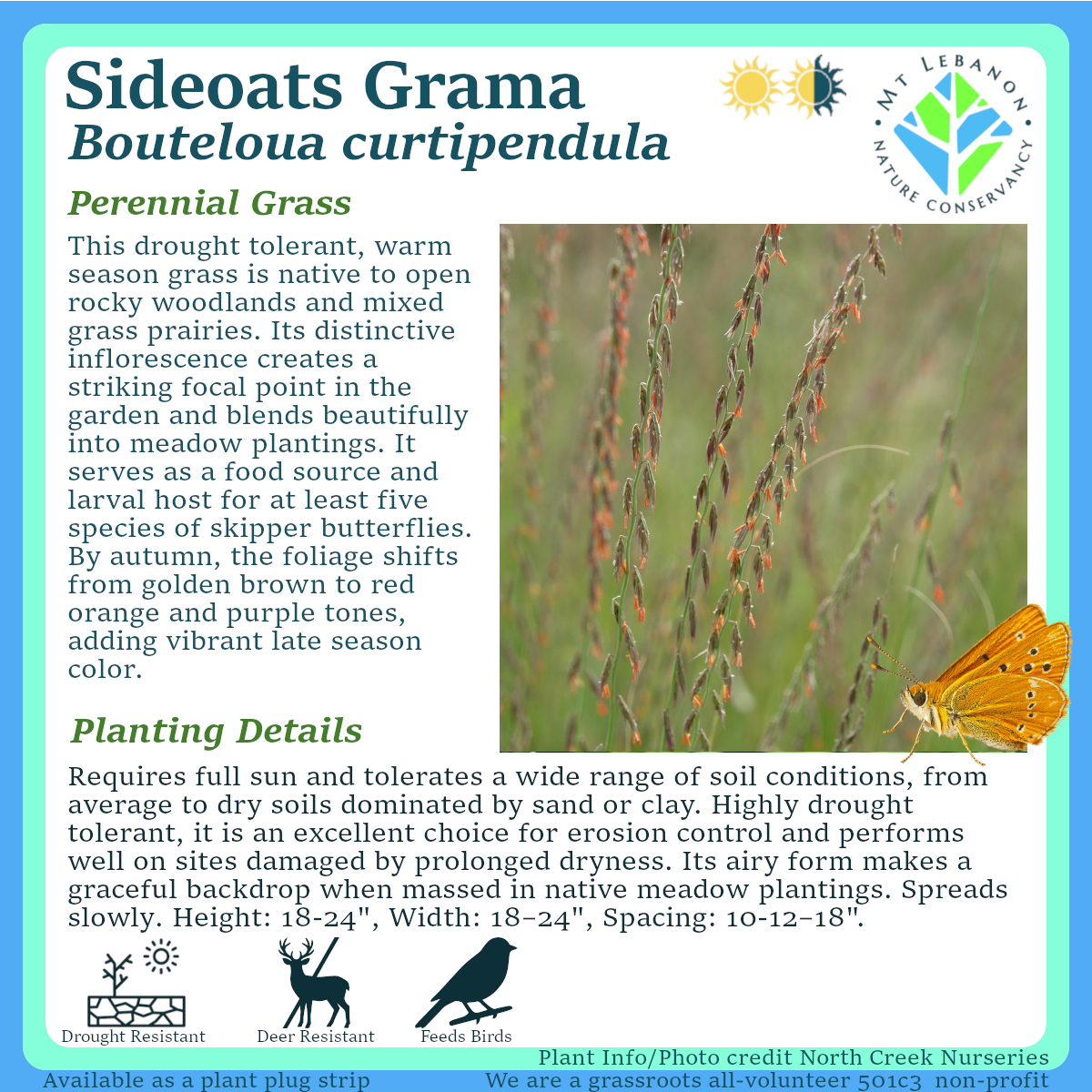 Sideoats Grama
Bouteloua curtipendula

MT LEBANON NATURE CONSERVANCY

Perennial Grass

This drought tolerant, warm season grass is native to open rocky woodlands and mixed grass prairies. Its distinctive inflorescence creates a striking focal point in the garden and blends beautifully into meadow plantings. It serves as a food source and larval host for at least five species of skipper butterflies. By autumn, the foliage shifts from golden brown to red orange and purple tones, adding vibrant late season color.

Planting Details

Requires full sun and tolerates a wide range of soil conditions, from average to dry soils dominated by sand or clay. Highly drought tolerant, it is an excellent choice for erosion control and performs well on sites damaged by prolonged dryness. Its airy form makes a graceful backdrop when massed in native meadow plantings. Spreads slowly. Height: 18-24", Width: 18–24", Spacing: 10-12–18".

Drought Resistant
Deer Resistant
Feeds Birds

Plant Info/Photo credit North Creek Nurseries

Available as a plant plug strip
We are a grassroots all-volunteer 501c3 non-profit